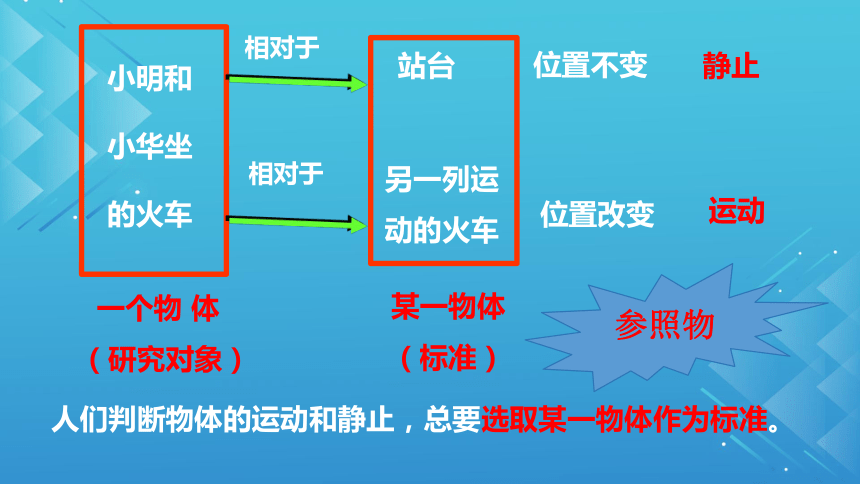 小明和小华坐的火车

相对于

站台

位置不变

静止

相对于

另一列运动的火车

位置改变

运动

一个物 体
（研究对象）

某一物体
（标准）

参照物

人们判断物体的运动和静止，总要选取某一物体作为标准。